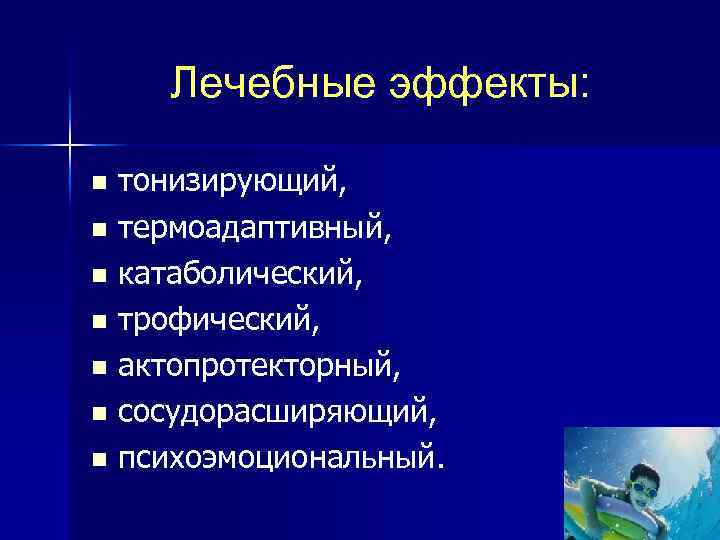 Лечебные эффекты:

- тонизирующий,
- термоадаптивный,
- катаболический,
- трофический,
- актопротекторный,
- сосудорасширяющий,
- психоэмоциональный.